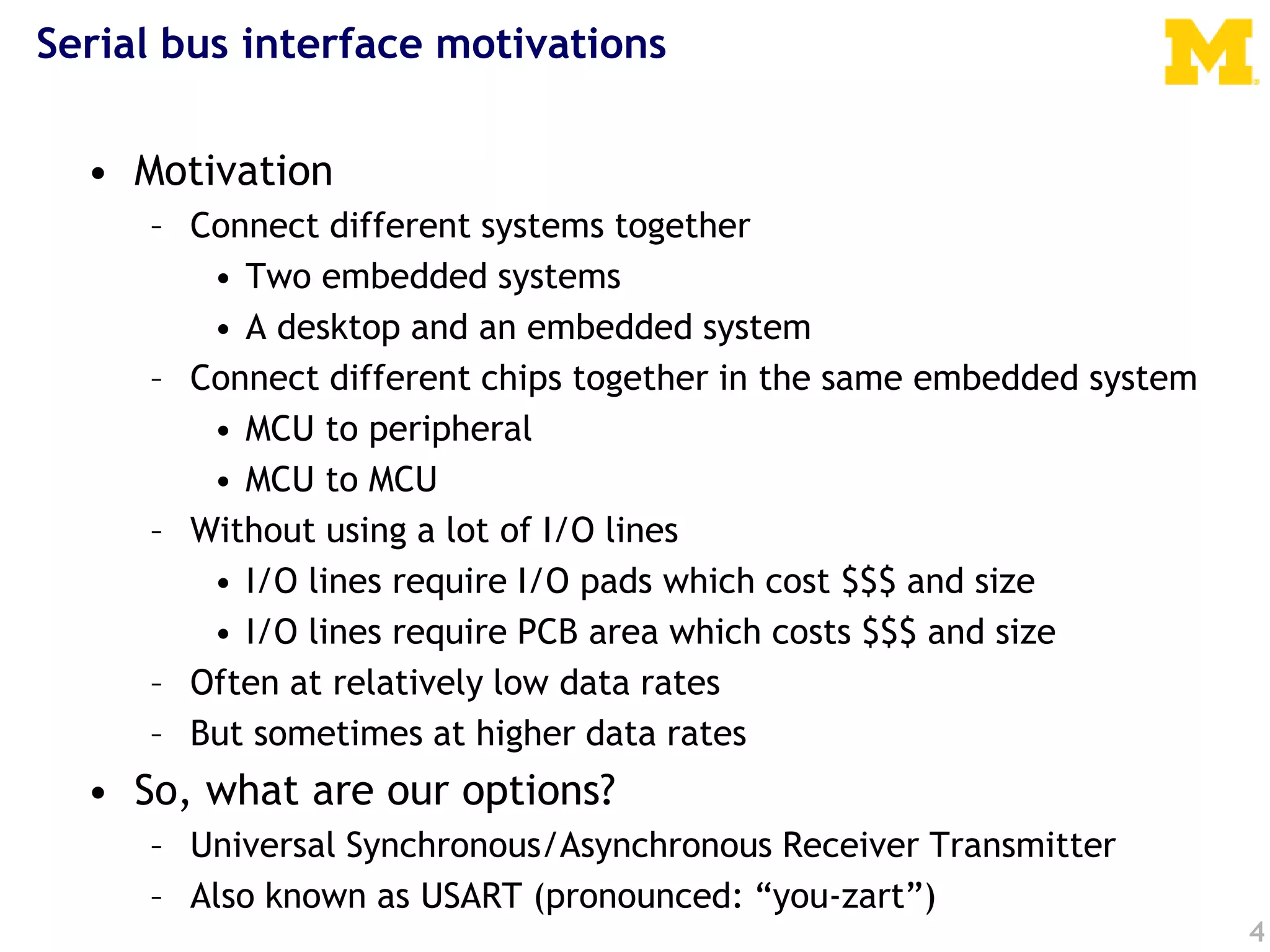 Serial bus interface motivations

M

• Motivation
  – Connect different systems together
    • Two embedded systems
    • A desktop and an embedded system
  – Connect different chips together in the same embedded system
    • MCU to peripheral
    • MCU to MCU
  – Without using a lot of I/O lines
    • I/O lines require I/O pads which cost \$\$\$ and size
    • I/O lines require PCB area which costs \$\$\$ and size
  – Often at relatively low data rates
  – But sometimes at higher data rates
• So, what are our options?
  – Universal Synchronous/Asynchronous Receiver Transmitter
  – Also known as USART (pronounced: “you-zart”)

4